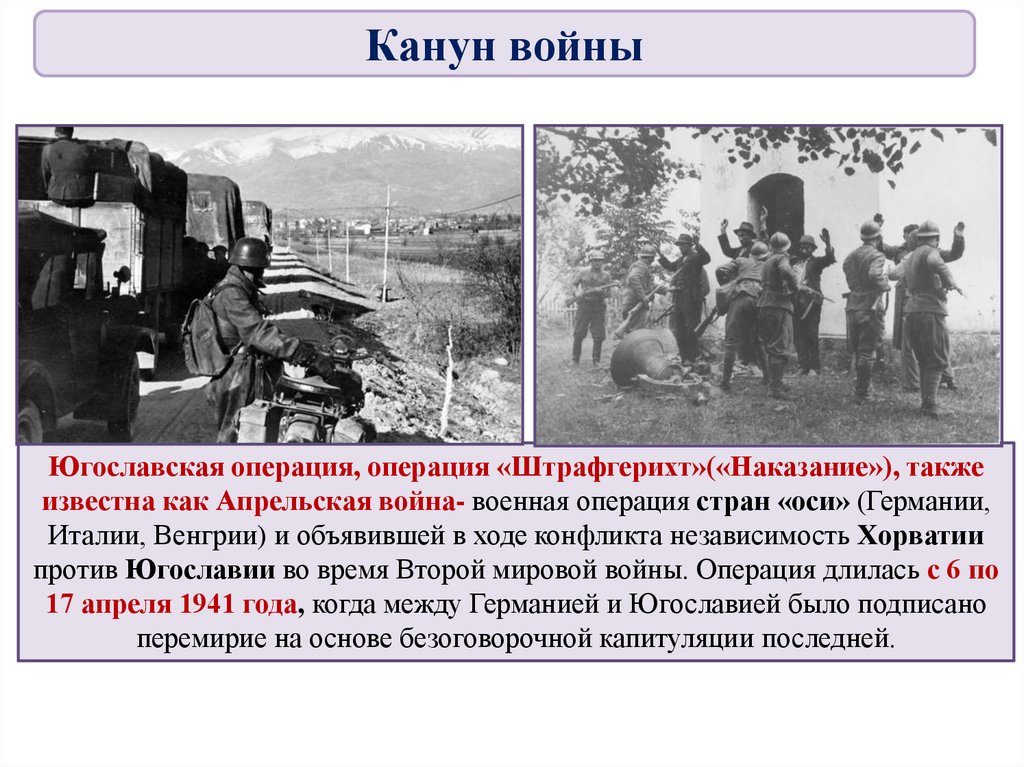 Канун войны

Югославская операция, операция «Штрафгерихт»(«Наказание»), также известна как Апрельская война- военная операция стран «оси» (Германии, Италии, Венгрии) и объявившей в ходе конфликта независимость Хорватии против Югославии во время Второй мировой войны. Операция длилась с 6 по 17 апреля 1941 года, когда между Германией и Югославией было подписано перемирие на основе безоговорочной капитуляции последней.